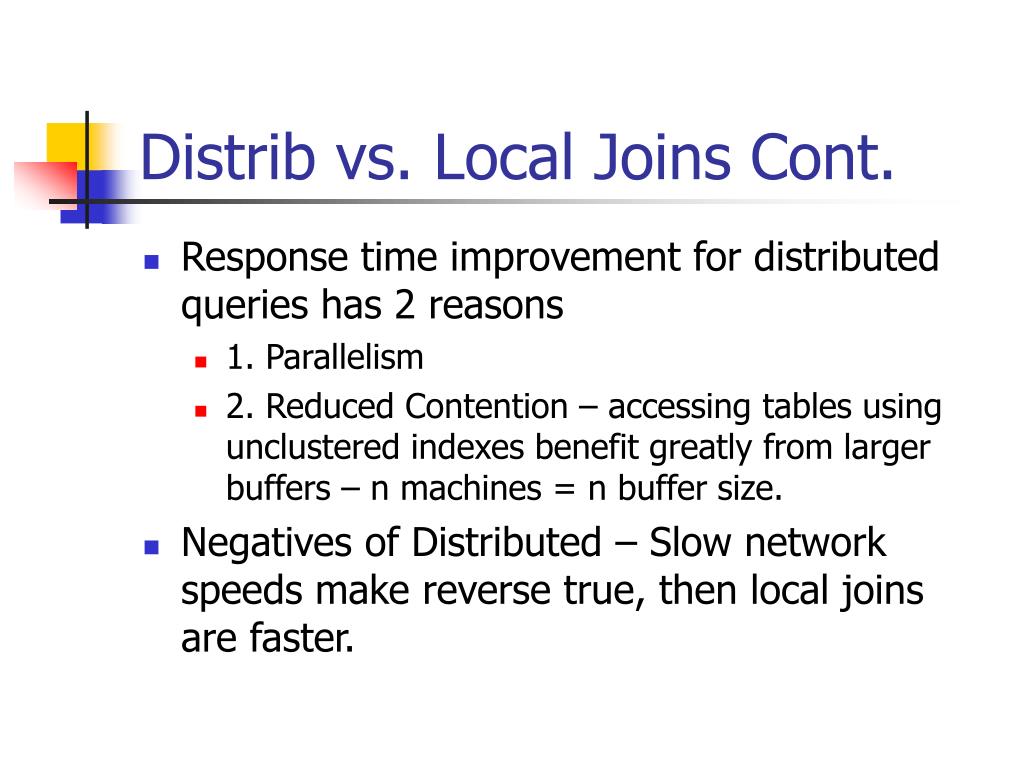 Distrib vs. Local Joins Cont.

Response time improvement for distributed queries has 2 reasons

1. Parallelism

2. Reduced Contention – accessing tables using unclustered indexes benefit greatly from larger buffers – n machines = n buffer size.

Negatives of Distributed – Slow network speeds make reverse true, then local joins are faster.